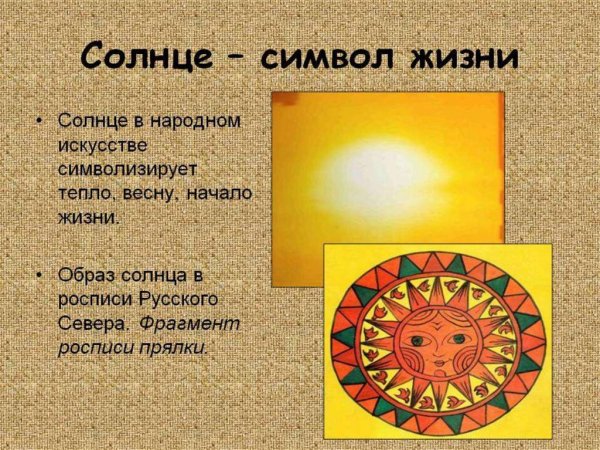 Солнце – символ жизни

• Солнце в народном искусстве символизирует тепло, весну, начало жизни.

• Образ солнца в росписи Русского Севера. Фрагмент росписи прялки.